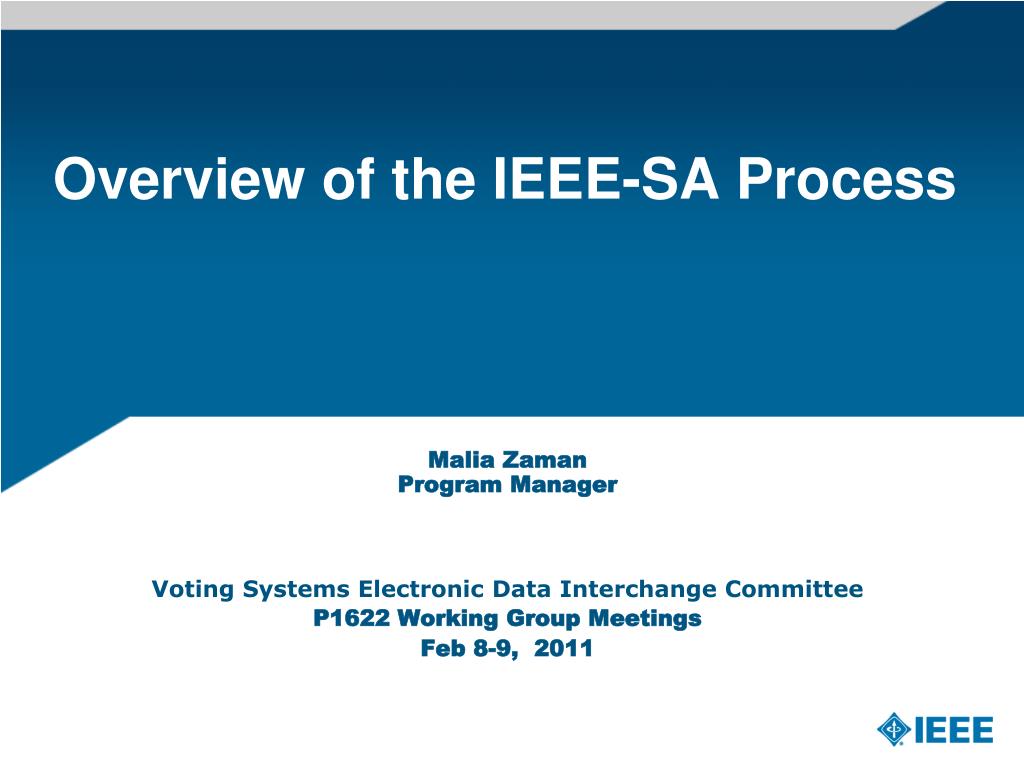 Overview of the IEEE-SA Process

Malia Zaman
Program Manager

Voting Systems Electronic Data Interchange Committee
P1622 Working Group Meetings
Feb 8-9, 2011

IEEE